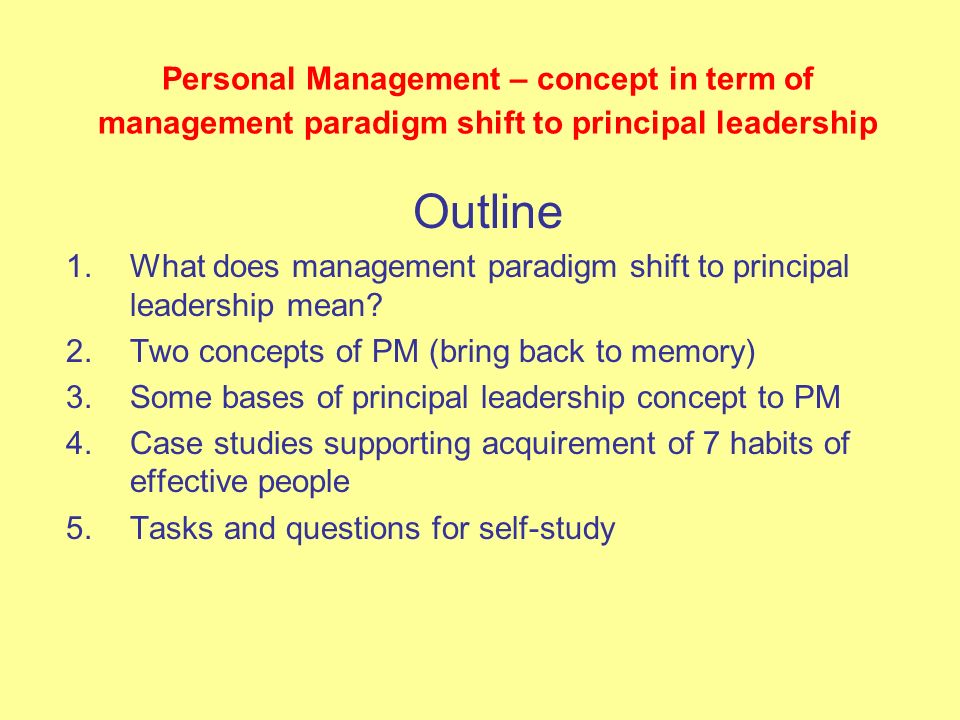 Personal Management – concept in term of management paradigm shift to principal leadership

Outline

1. What does management paradigm shift to principal leadership mean?
2. Two concepts of PM (bring back to memory)
3. Some bases of principal leadership concept to PM
4. Case studies supporting acquirement of 7 habits of effective people
5. Tasks and questions for self-study